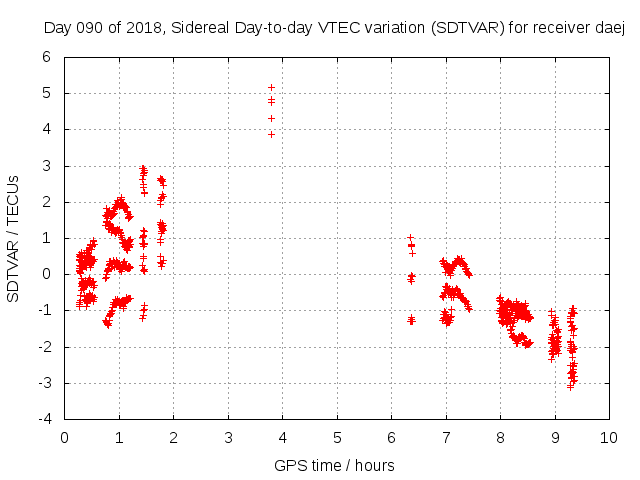 Day 090 of 2018, Sidereal Day-to-day VTEC variation (SDTVAR) for receiver daej

SDTVAR / TECUs

6
5
4
3
2
1
0
-1
-2
-3
-4

0 1 2 3 4 5 6 7 8 9 10

GPS time / hours